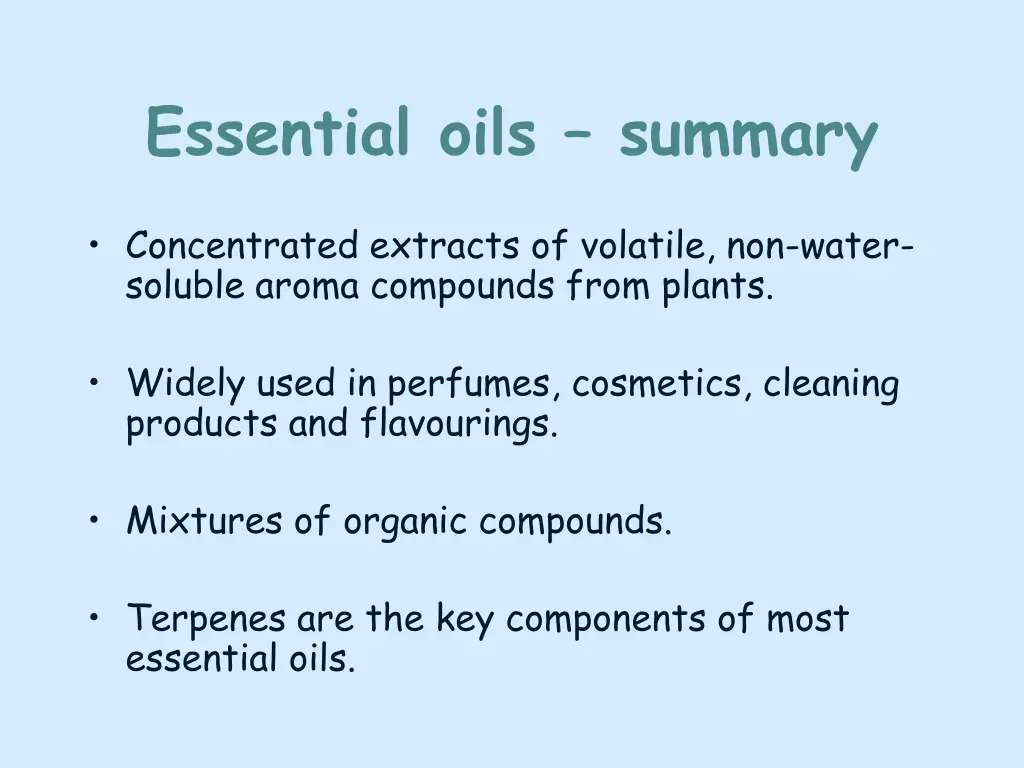 Essential oils – summary

• Concentrated extracts of volatile, non-water-soluble aroma compounds from plants.

• Widely used in perfumes, cosmetics, cleaning products and flavourings.

• Mixtures of organic compounds.

• Terpenes are the key components of most essential oils.